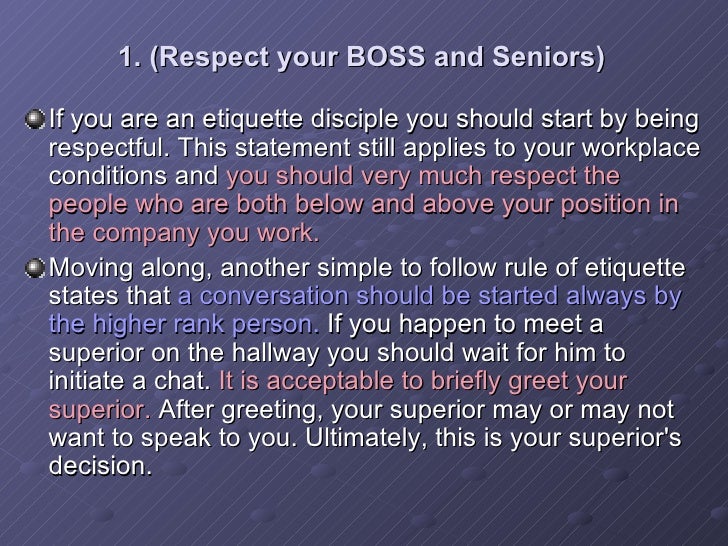 1. (Respect your BOSS and Seniors)

If you are an etiquette disciple you should start by being respectful. This statement still applies to your workplace conditions and you should very much respect the people who are both below and above your position in the company you work.

Moving along, another simple to follow rule of etiquette states that a conversation should be started always by the higher rank person. If you happen to meet a superior on the hallway you should wait for him to initiate a chat. It is acceptable to briefly greet your superior. After greeting, your superior may or may not want to speak to you. Ultimately, this is your superior's decision.